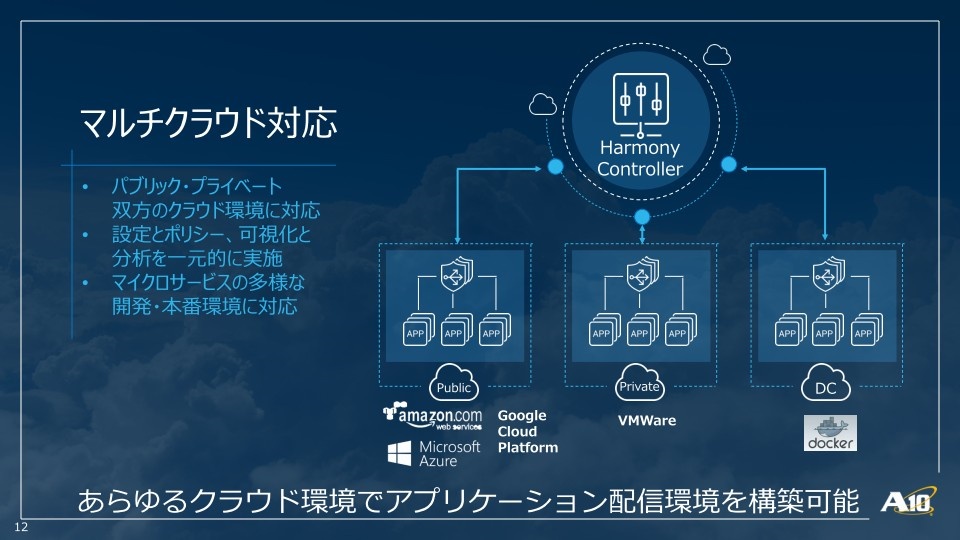 マルチクラウド対応

• パブリック・プライベート双方のクラウド環境に対応
• 設定とポリシー、可視化と分析を一元的に実施
• マイクロサービスの多様な開発・本番環境に対応

Harmony Controller

APP APP APP
APP APP APP
APP APP APP

Public
Private
DC

amazon.com web services
Google Cloud Platform
Microsoft Azure
VMWare
docker

あらゆるクラウド環境でアプリケーション配信環境を構築可能

A10

12